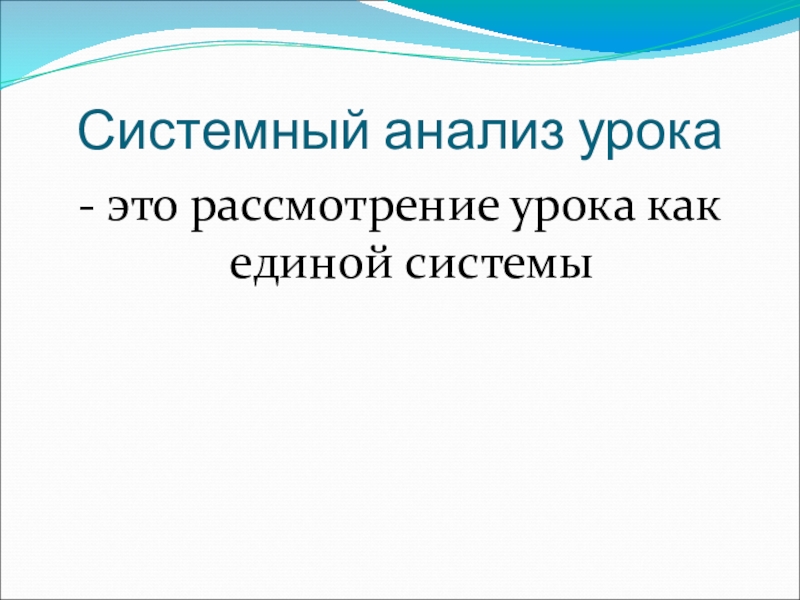 Системный анализ урока

- это рассмотрение урока как единой системы